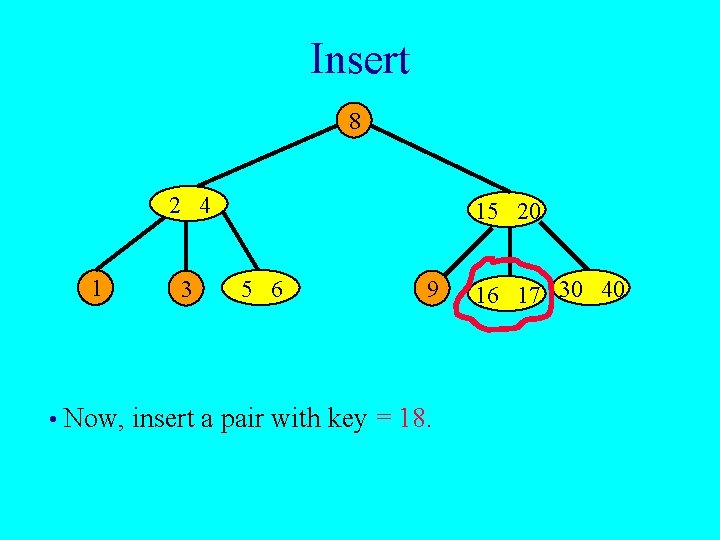 Insert

8

2 4

15 20

1

3

5 6

9

16 17

30 40

• Now, insert a pair with key = 18.